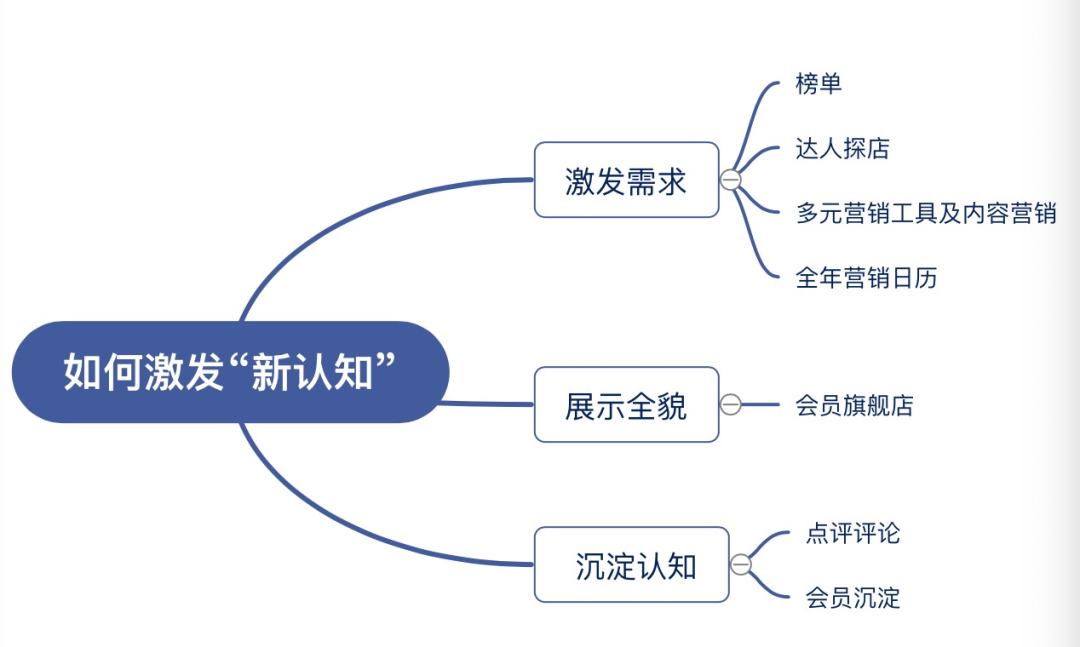 如何激发“新认知”

激发需求

榜单

达人探店

多元营销工具及内容营销

全年营销日历

展示全貌

会员旗舰店

沉淀认知

点评评论

会员沉淀